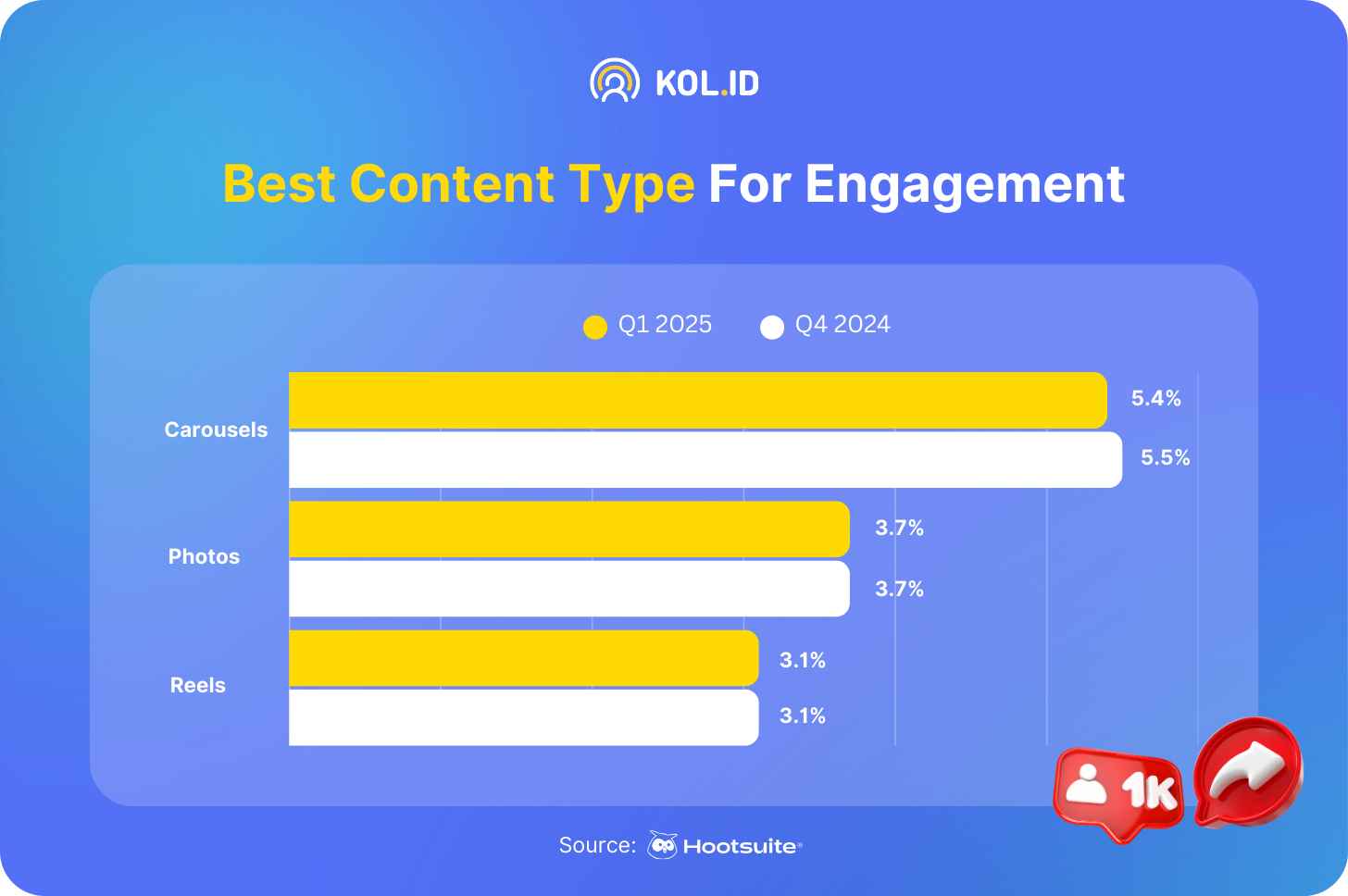 KOL.ID

Best Content Type For Engagement

Q1 2025 Q4 2024

Carousels
5.4%
5.5%

Photos
3.7%
3.7%

Reels
3.1%
3.1%

1K

Source: Hootsuite